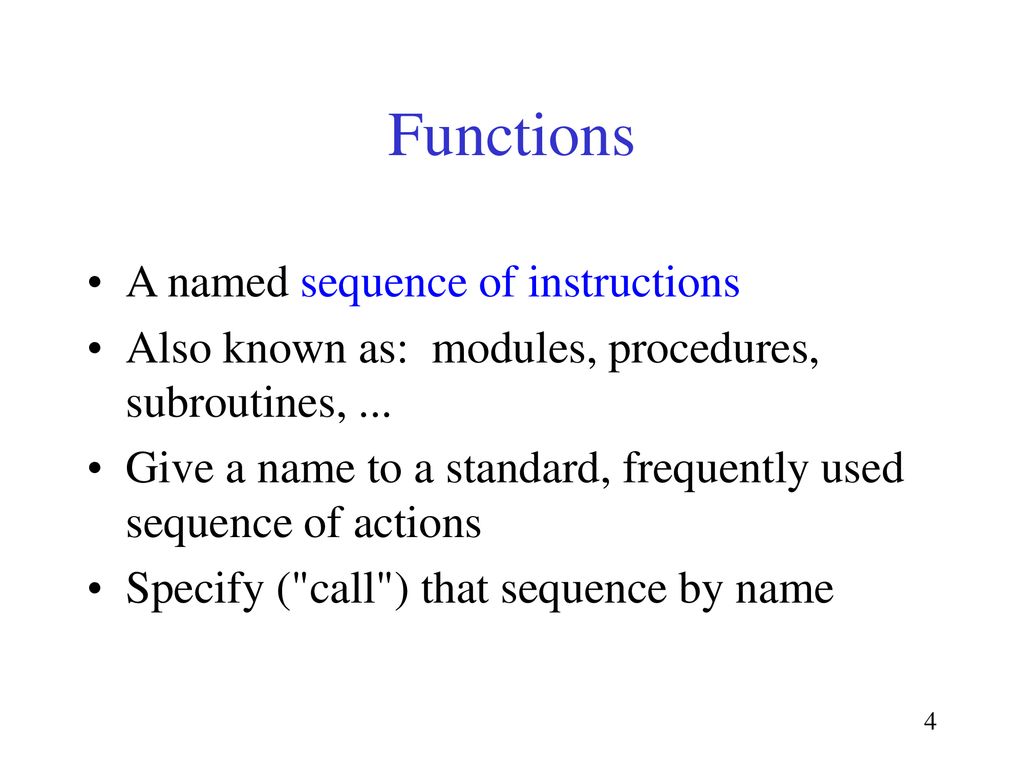 Functions

• A named sequence of instructions
• Also known as: modules, procedures, subroutines, ...
• Give a name to a standard, frequently used sequence of actions
• Specify ("call") that sequence by name

4